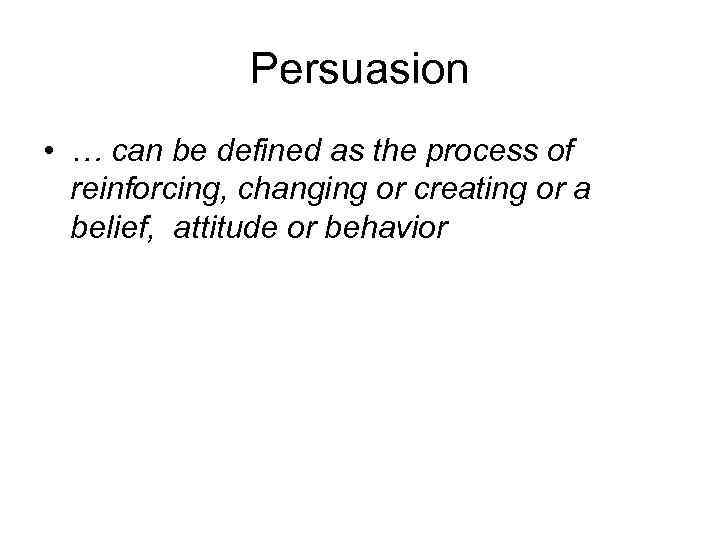 Persuasion

• … can be defined as the process of reinforcing, changing or creating or a belief, attitude or behavior